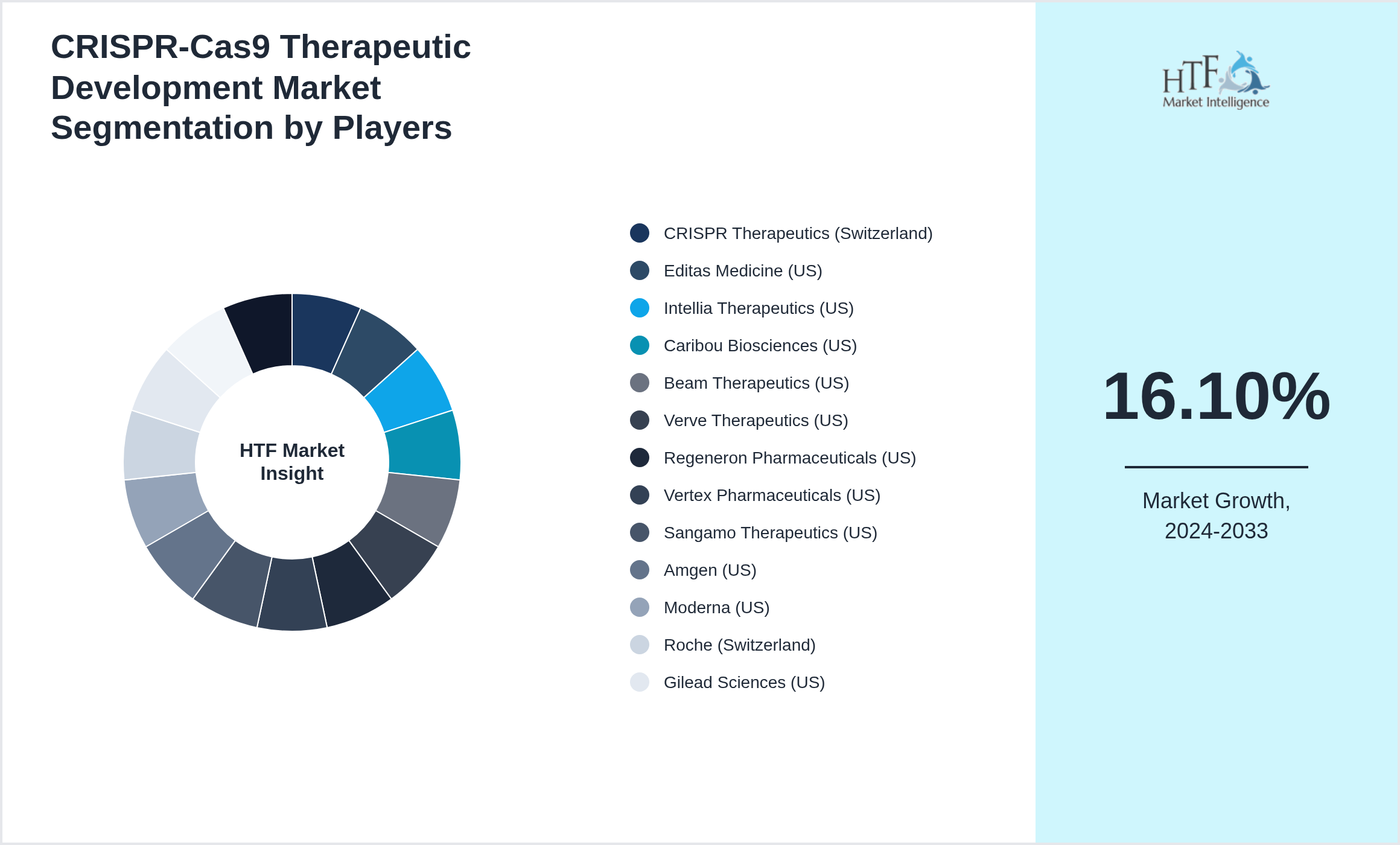 CRISPR-Cas9 Therapeutic Development Market Segmentation by Players

HTF Market Insight

CRISPR Therapeutics (Switzerland)
Editas Medicine (US)
Intellia Therapeutics (US)
Caribou Biosciences (US)
Beam Therapeutics (US)
Verve Therapeutics (US)
Regeneron Pharmaceuticals (US)
Vertex Pharmaceuticals (US)
Sangamo Therapeutics (US)
Amgen (US)
Moderna (US)
Roche (Switzerland)
Gilead Sciences (US)

HTF Market Intelligence

16.10%

Market Growth, 2024-2033